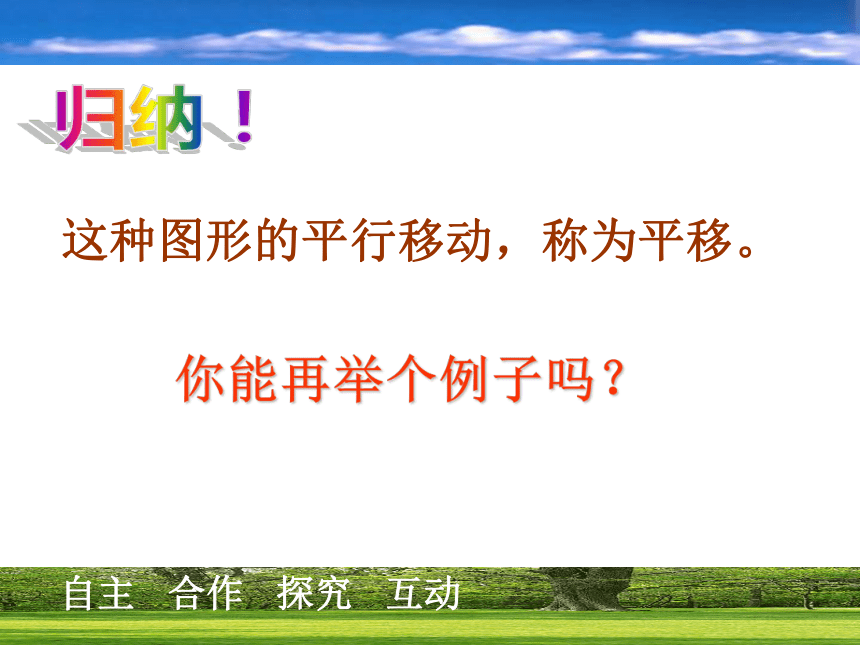 归纳！

这种图形的平行移动，称为平移。

你能再举个例子吗？

自主　合作　探究　互动